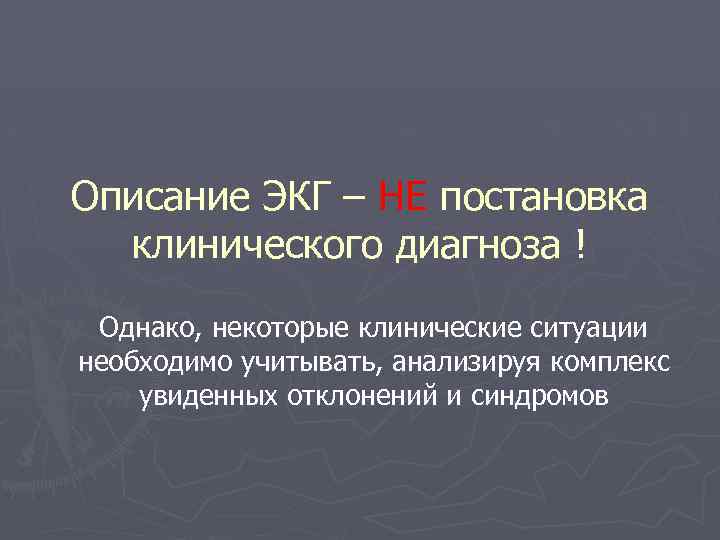 Описание ЭКГ – НЕ постановка клинического диагноза !

Однако, некоторые клинические ситуации необходимо учитывать, анализируя комплекс увиденных отклонений и синдромов